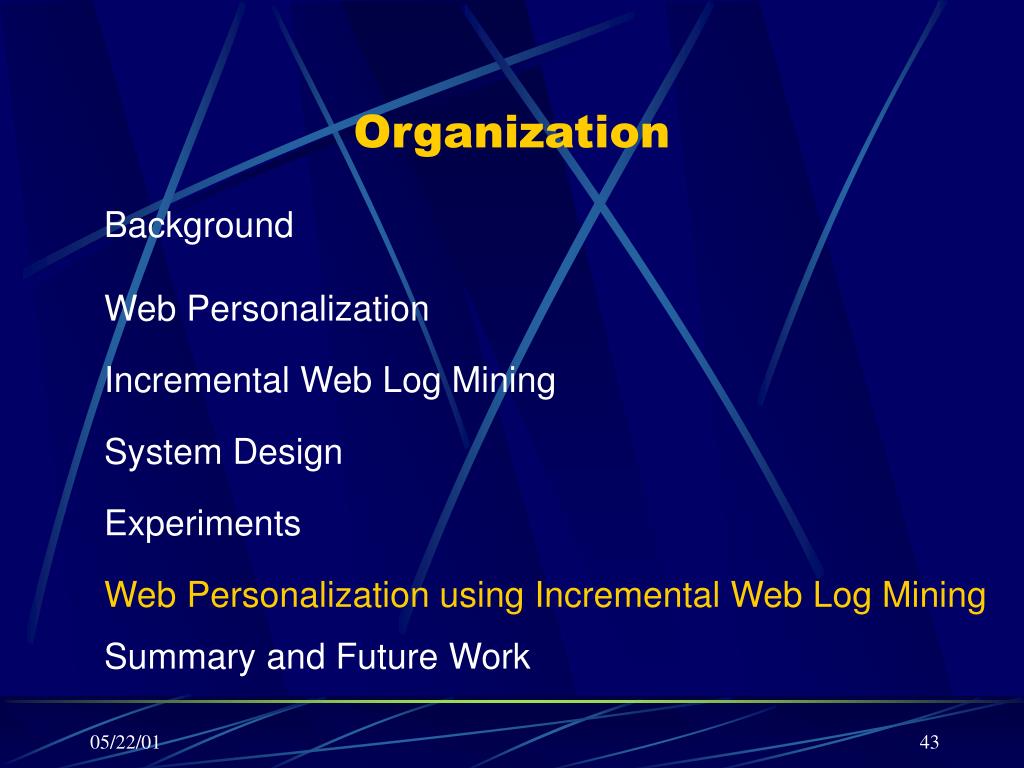 Organization

Background

Web Personalization

Incremental Web Log Mining

System Design

Experiments

Web Personalization using Incremental Web Log Mining

Summary and Future Work

05/22/01

43